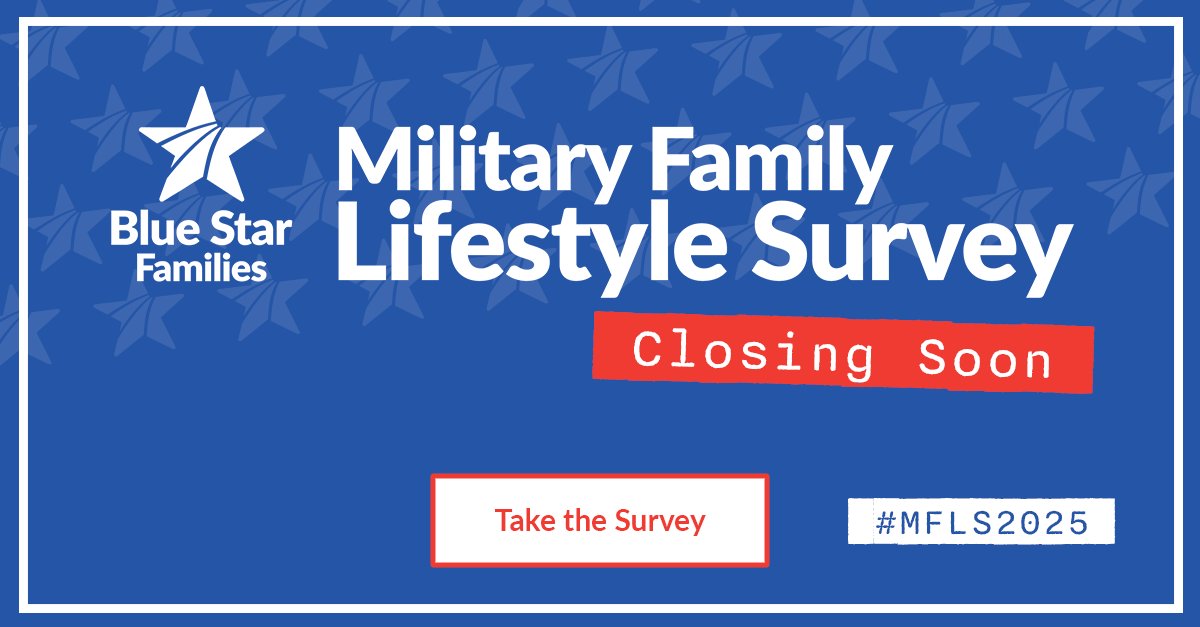 Blue Star Families

Military Family Lifestyle Survey

Closing Soon

Take the Survey

#MFLS2025